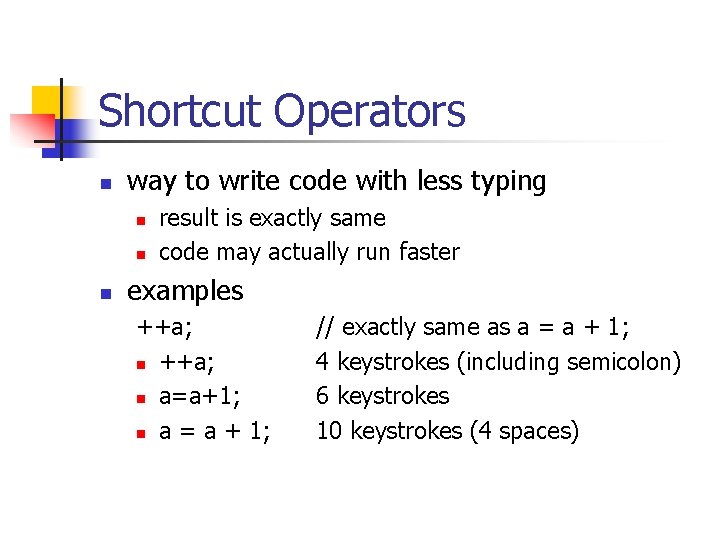 Shortcut Operators

• way to write code with less typing
• result is exactly same
• code may actually run faster
• examples

++a; // exactly same as a = a + 1;
• ++a; 4 keystrokes (including semicolon)
• a=a+1; 6 keystrokes
• a = a + 1; 10 keystrokes (4 spaces)